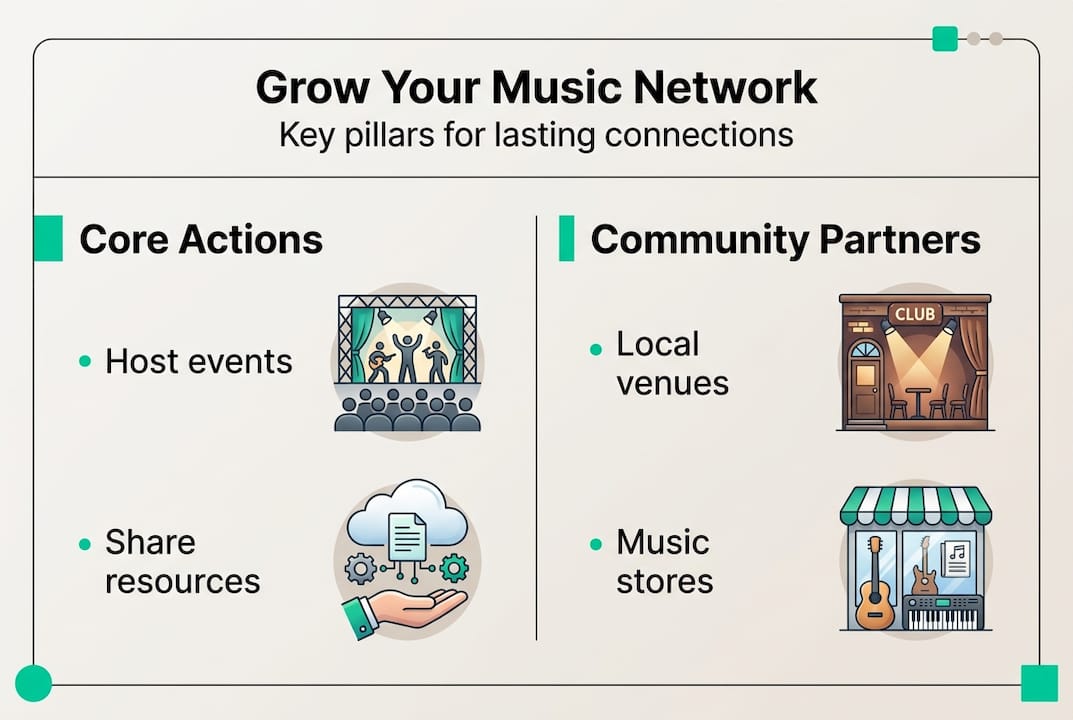 Grow Your Music Network
Key pillars for lasting connections

Core Actions

• Host events

• Share resources

Community Partners

• Local venues

CLUB

• Music stores